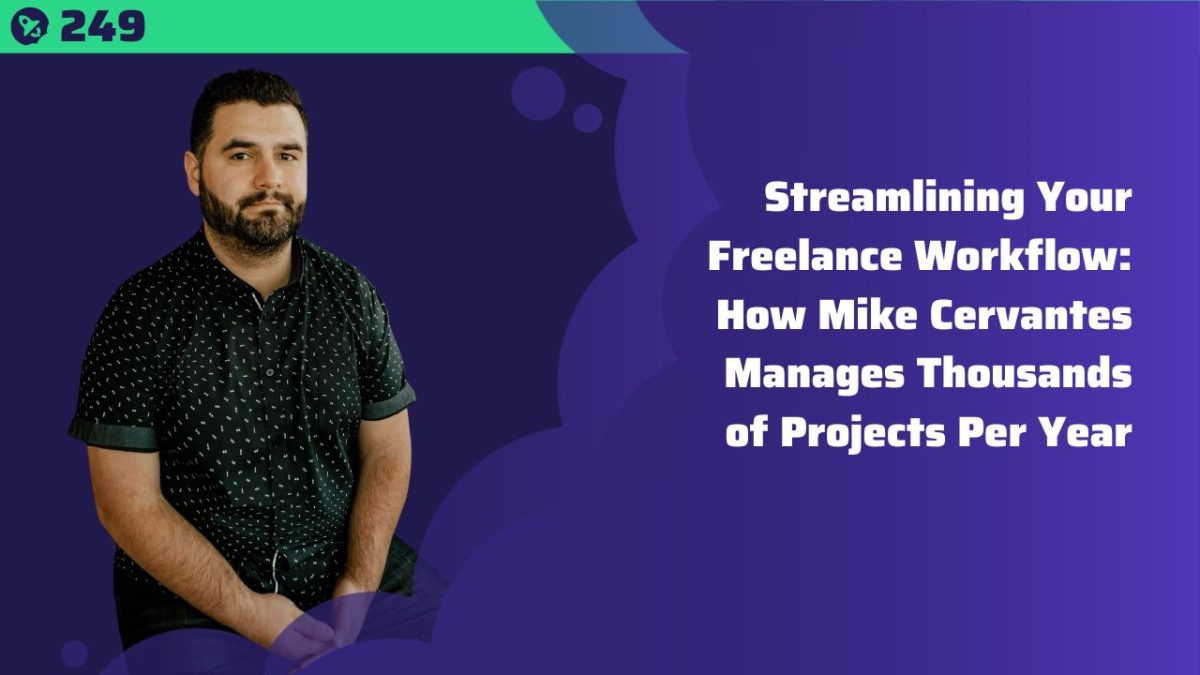 249

Streamlining Your Freelance Workflow: How Mike Cervantes Manages Thousands of Projects Per Year